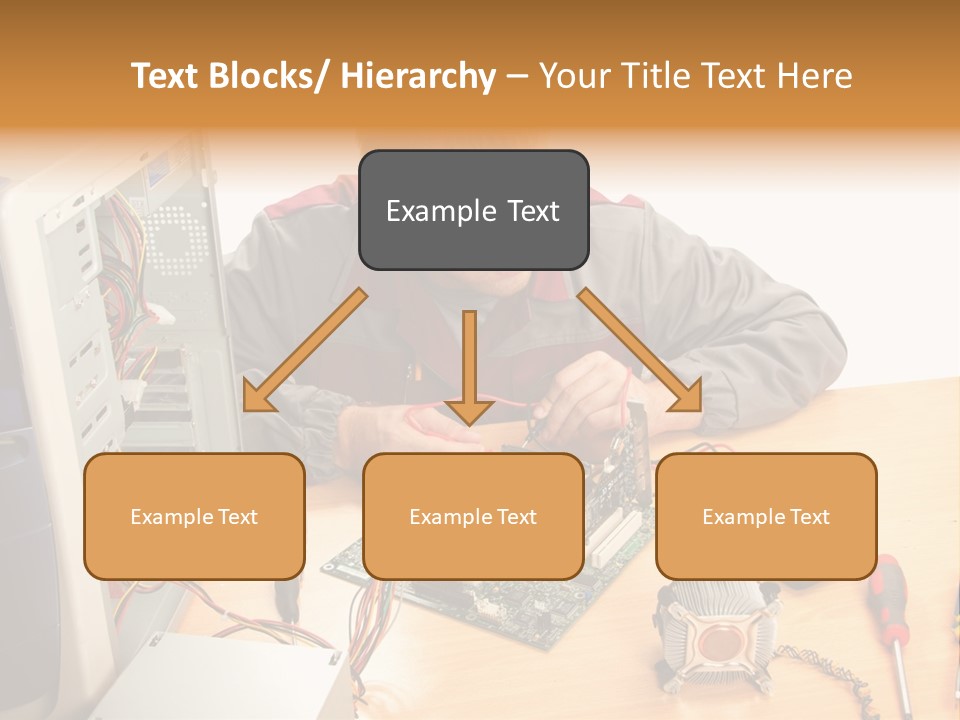 Text Blocks/ Hierarchy – Your Title Text Here

Example Text

Example Text

Example Text

Example Text